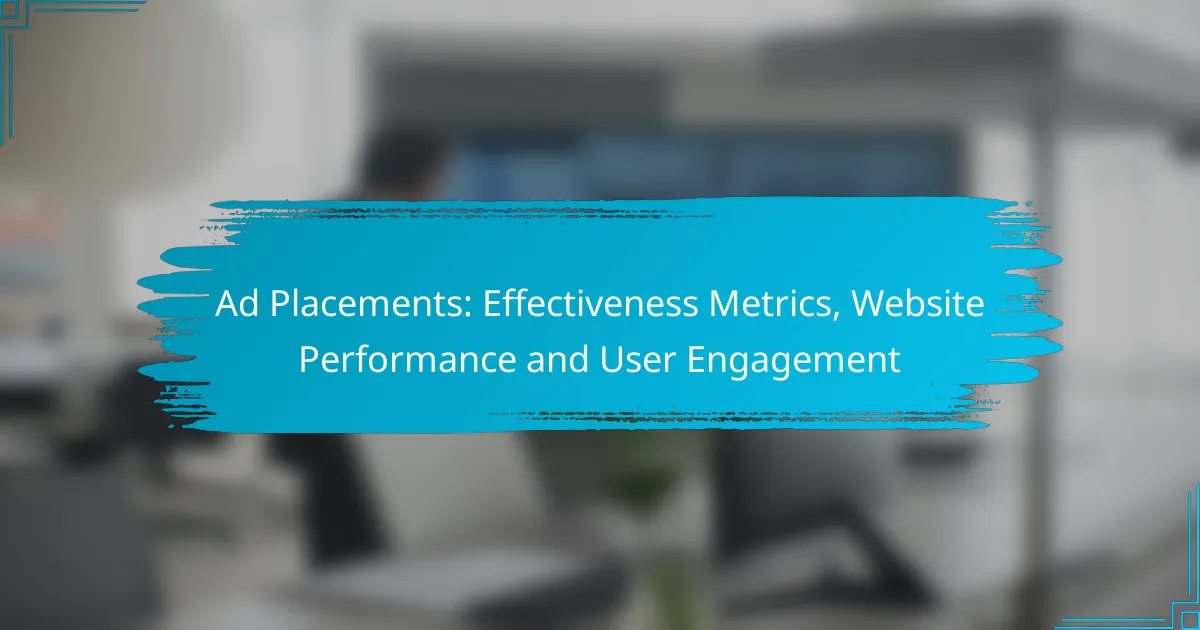 Ad Placements: Effectiveness Metrics, Website Performance and User Engagement